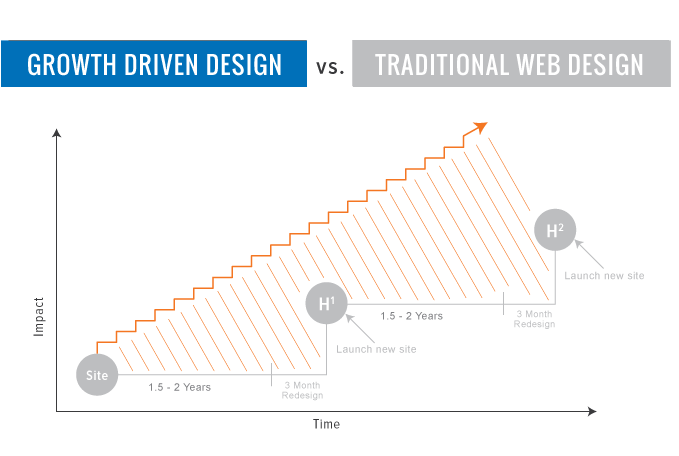 GROWTH DRIVEN DESIGN vs. TRADITIONAL WEB DESIGN

Impact

Site

1.5 - 2 Years

3 Month Redesign

$H^1$

Launch new site

1.5 - 2 Years

3 Month Redesign

$H^2$

Launch new site

Time